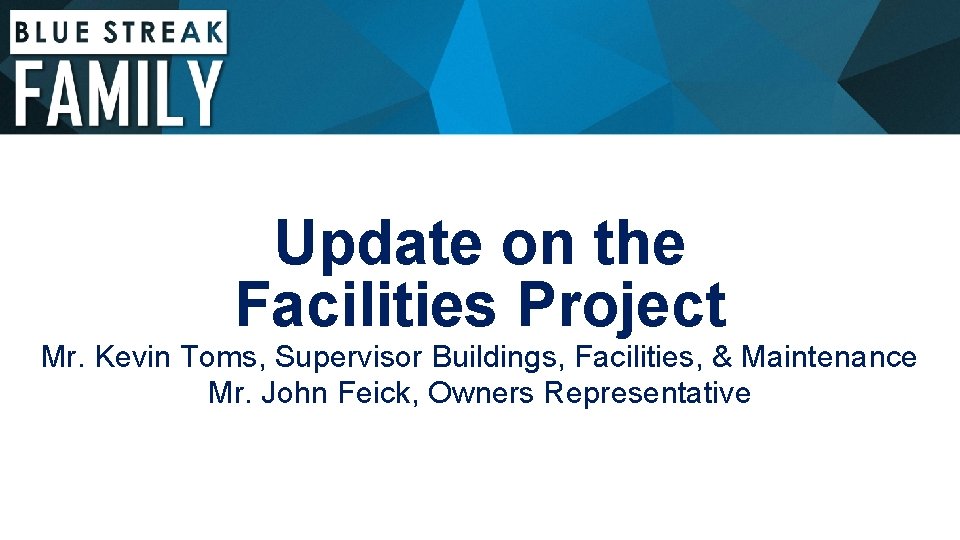 BLUE STREAK
FAMILY

Update on the
Facilities Project

Mr. Kevin Toms, Supervisor Buildings, Facilities, & Maintenance
Mr. John Feick, Owners Representative